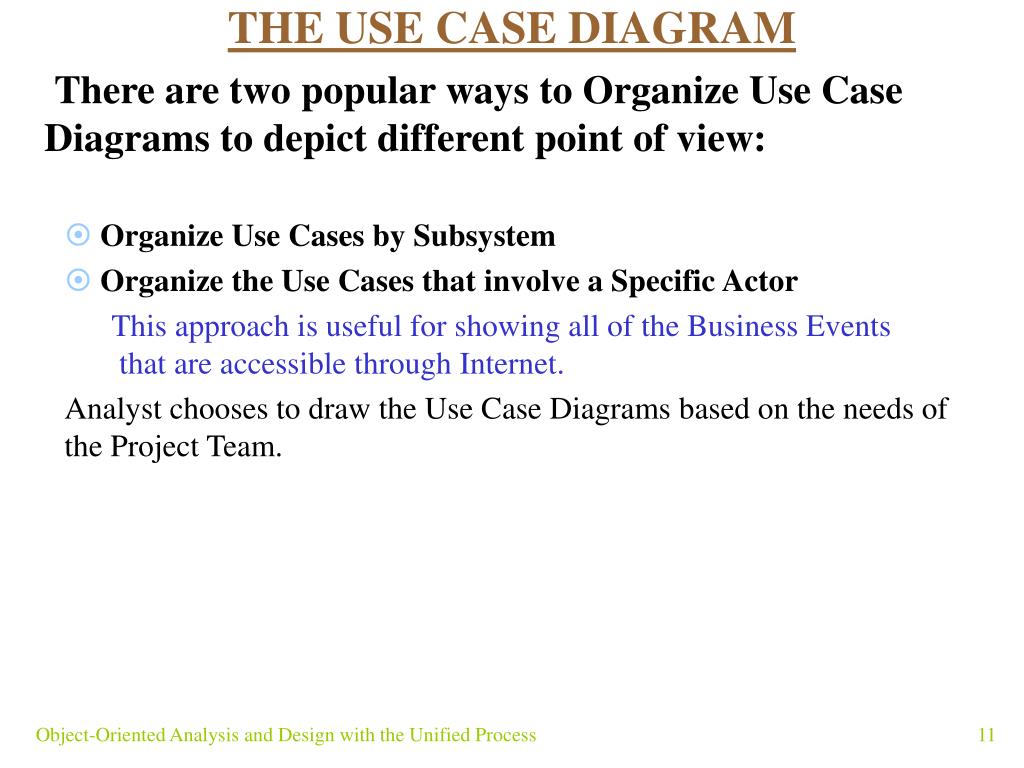 THE USE CASE DIAGRAM

There are two popular ways to Organize Use Case Diagrams to depict different point of view:

Organize Use Cases by Subsystem

Organize the Use Cases that involve a Specific Actor

This approach is useful for showing all of the Business Events that are accessible through Internet.

Analyst chooses to draw the Use Case Diagrams based on the needs of the Project Team.

Object-Oriented Analysis and Design with the Unified Process

11